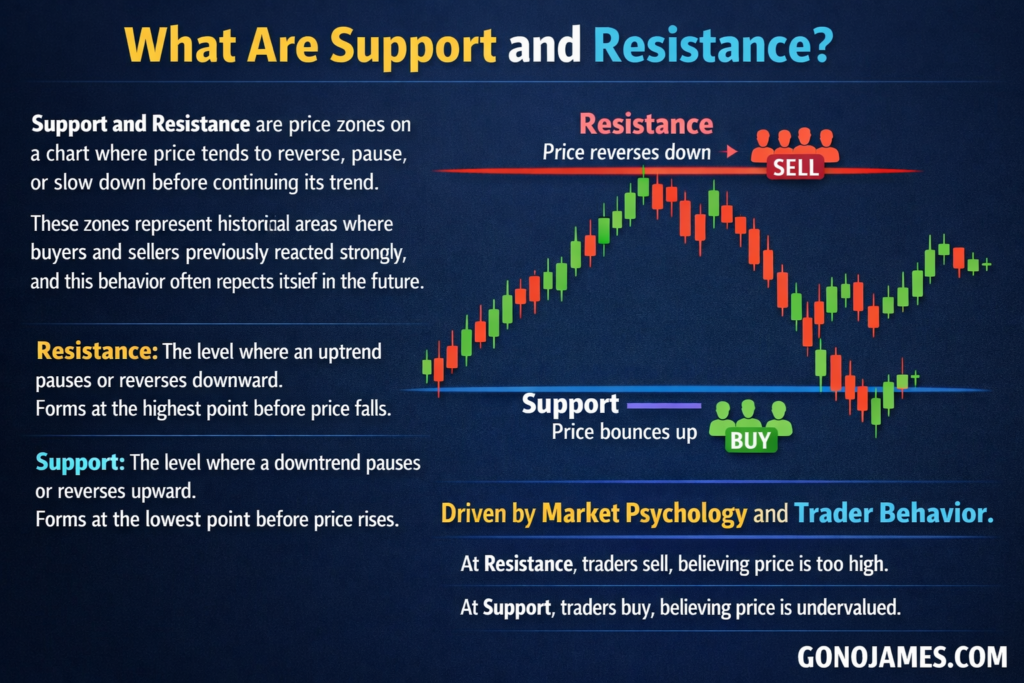 What Are Support and Resistance?

Support and Resistance are price zones on a chart where price tends to reverse, pause, or slow down before continuing its trend.

These zones represent historical areas where buyers and sellers previously reacted strongly, and this behavior often repects itsief in the future.

Resistance: The level where an uptrend pauses or reverses downward. Forms at the highest point before price falls.

Support: The level where a downtrend pauses or reverses upward. Forms at the lowest point before price rises.

Resistance
Price reverses down
SELL

Support
Price bounces up
BUY

Driven by Market Psychology and Trader Behavior.

At Resistance, traders sell, believing price is too high.

At Support, traders buy, believing price is undervalued.

GONOJAMES.COM